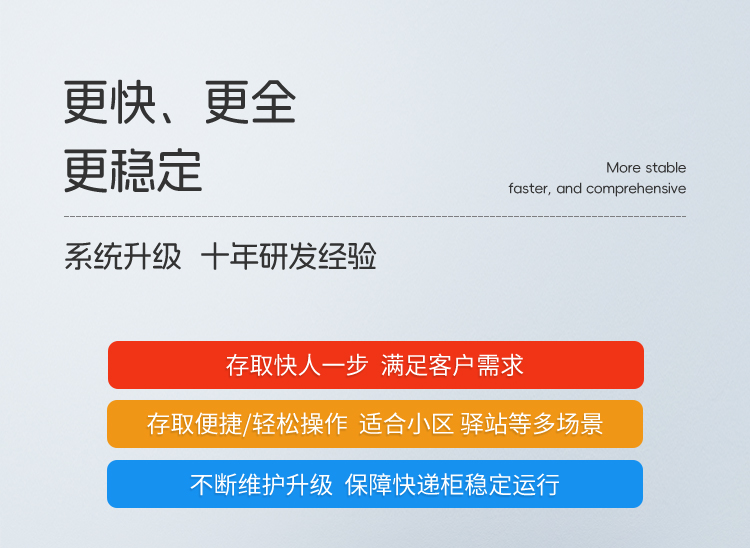 更快、更全
更稳定

More stable
faster, and comprehensive

系统升级 十年研发经验

存取快人一步 满足客户需求

存取便捷/轻松操作 适合小区 驿站等多场景

不断维护升级 保障快递柜稳定运行